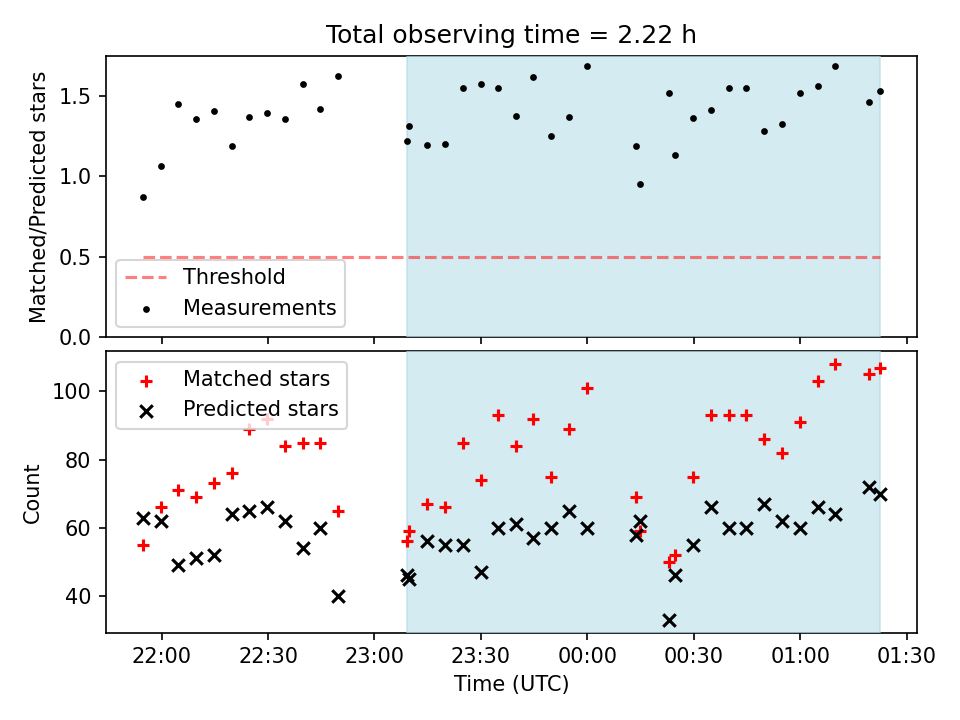 Total observing time = 2.22 h

Matched/Predicted stars

1.5
1.0
0.5
0.0

Threshold
Measurements

Matched stars
Predicted stars

Count

100
80
60
40

22:00
22:30
23:00
23:30
00:00
00:30
01:00
01:30

Time (UTC)